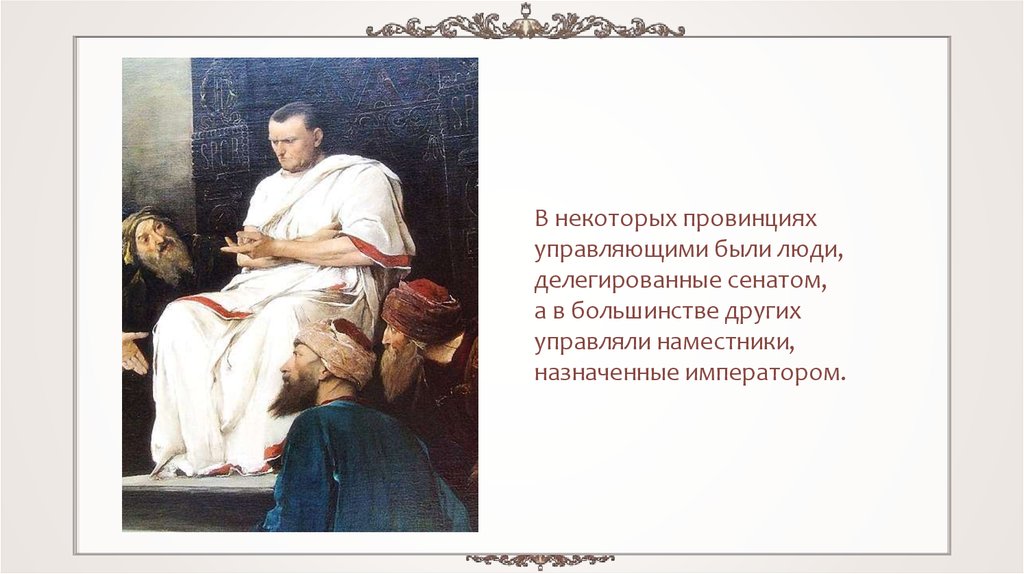 В некоторых провинциях управляющими были люди, делегированные сенатом, а в большинстве других управляли наместники, назначенные императором.